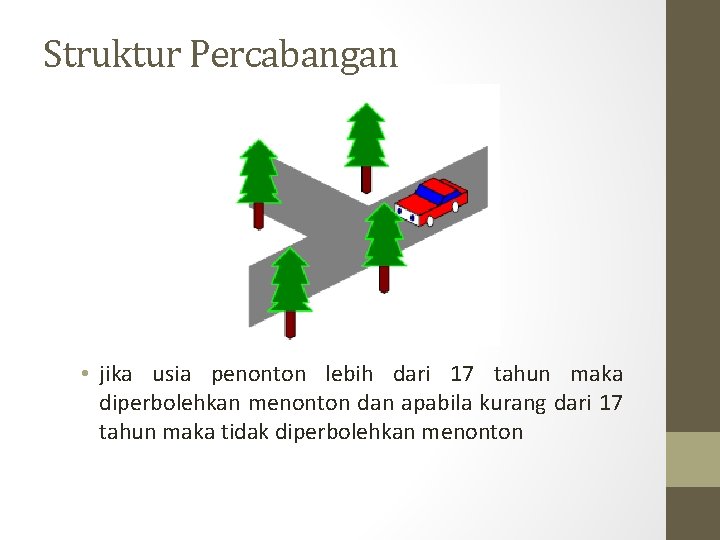 Struktur Percabangan

• jika usia penonton lebih dari 17 tahun maka diperbolehkan menonton dan apabila kurang dari 17 tahun maka tidak diperbolehkan menonton